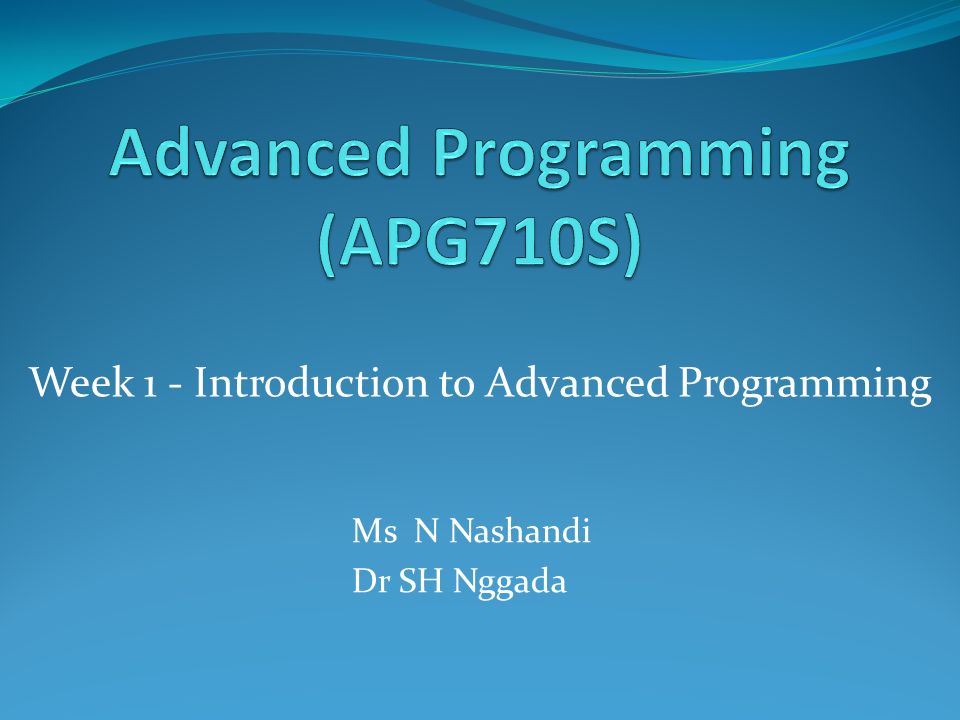 Advanced Programming (APG710S)

Week 1 - Introduction to Advanced Programming

Ms N Nashandi
Dr SH Nggada